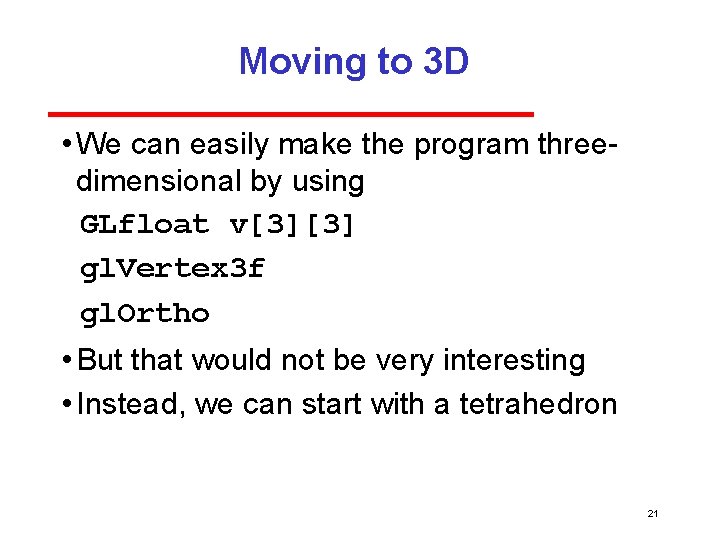 Moving to 3D

• We can easily make the program three-dimensional by using

GLfloat v[3][3]

glVertex3f

glOrtho

• But that would not be very interesting

• Instead, we can start with a tetrahedron

21